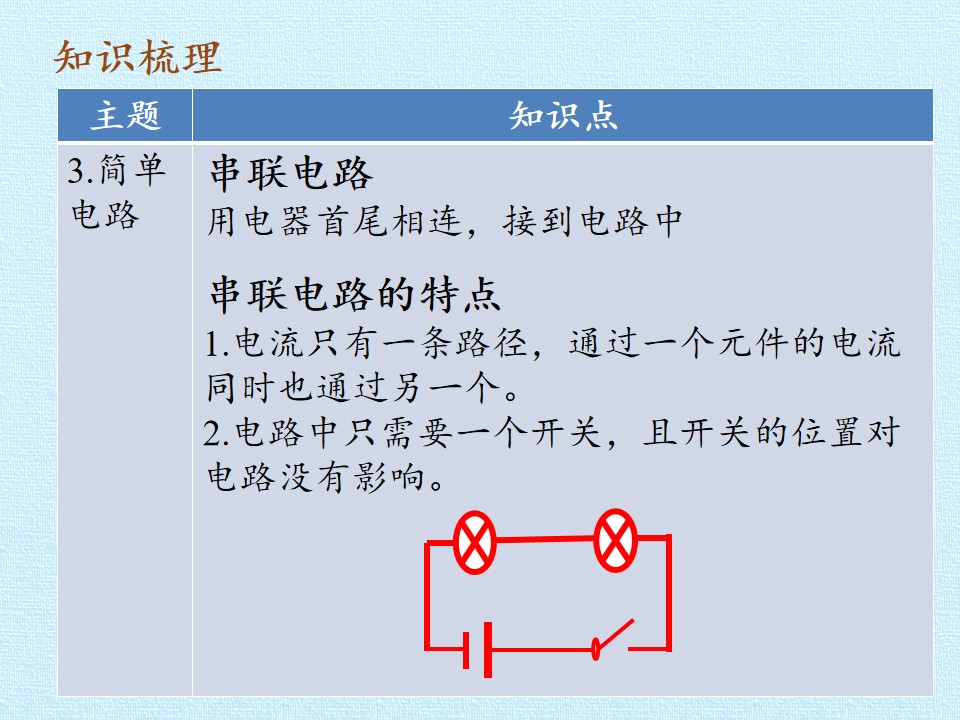 知识梳理

| 主题 | 知识点 |
|---|---|
| 3.简单电路 | 串联电路 用电器首尾相连，接到电路中 串联电路的特点 1.电流只有一条路径，通过一个元件的电流同时也通过另一个。 2.电路中只需要一个开关，且开关的位置对电路没有影响。 |